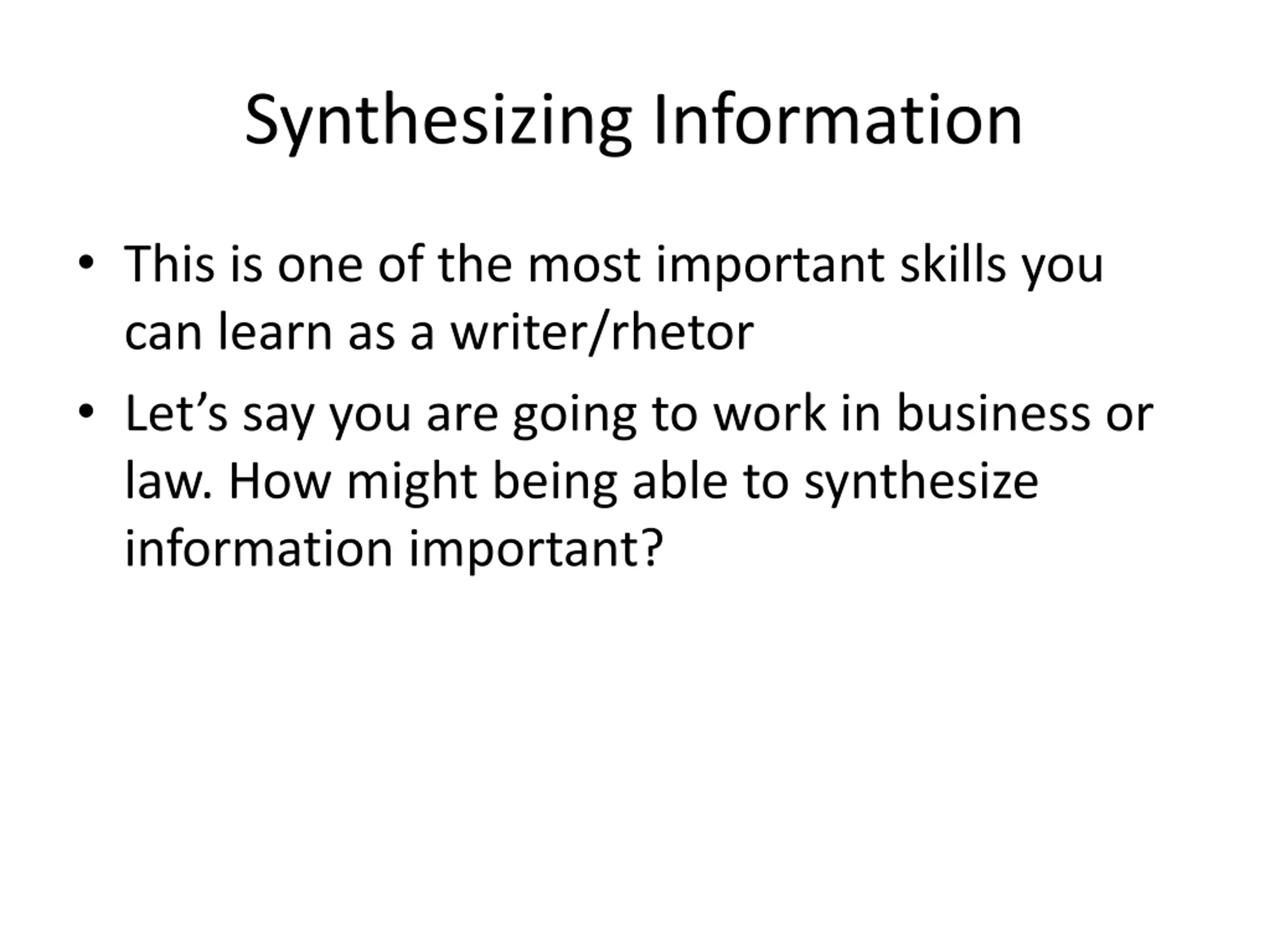 Synthesizing Information

• This is one of the most important skills you can learn as a writer/rhetor

• Let’s say you are going to work in business or law. How might being able to synthesize information important?